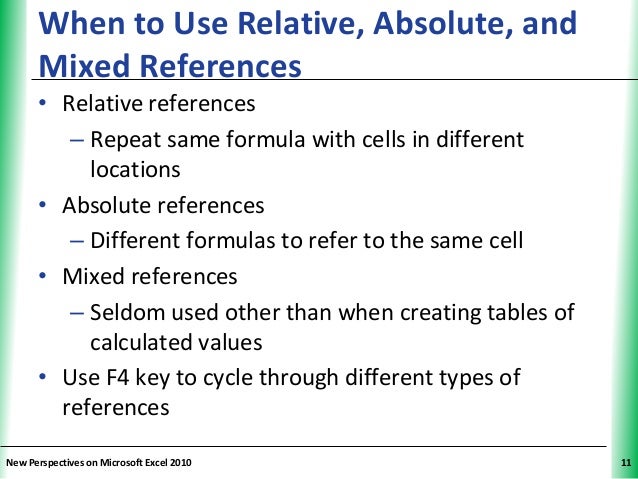 When to Use Relative, Absolute, and Mixed References

• Relative references
– Repeat same formula with cells in different locations
• Absolute references
– Different formulas to refer to the same cell
• Mixed references
– Seldom used other than when creating tables of calculated values
• Use F4 key to cycle through different types of references

New Perspectives on Microsoft Excel 2010

11